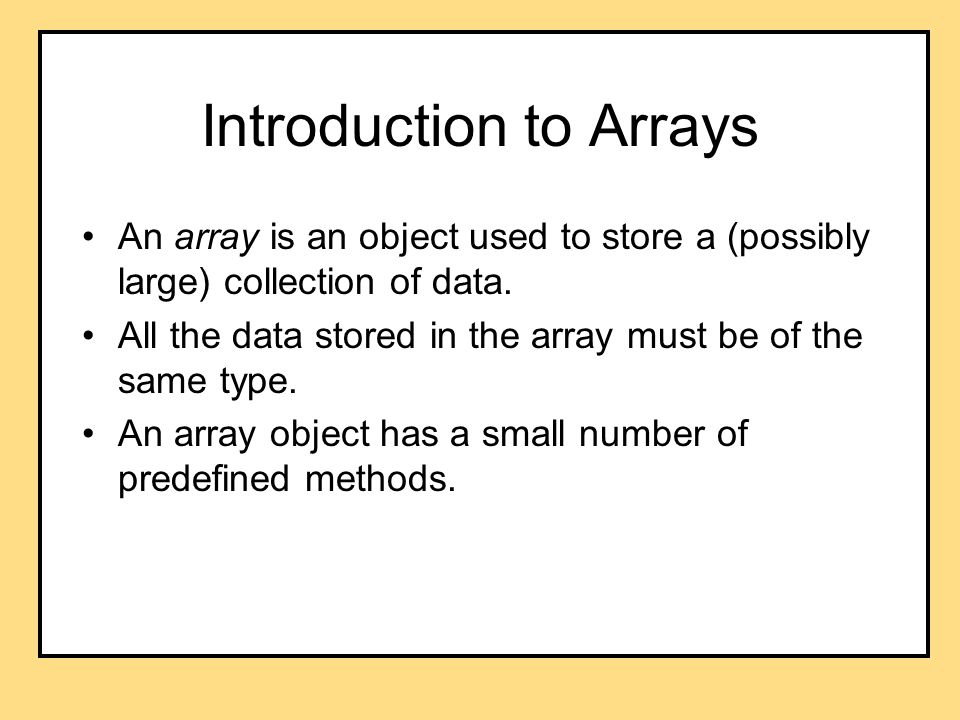 Introduction to Arrays

• An array is an object used to store a (possibly large) collection of data.
• All the data stored in the array must be of the same type.
• An array object has a small number of predefined methods.